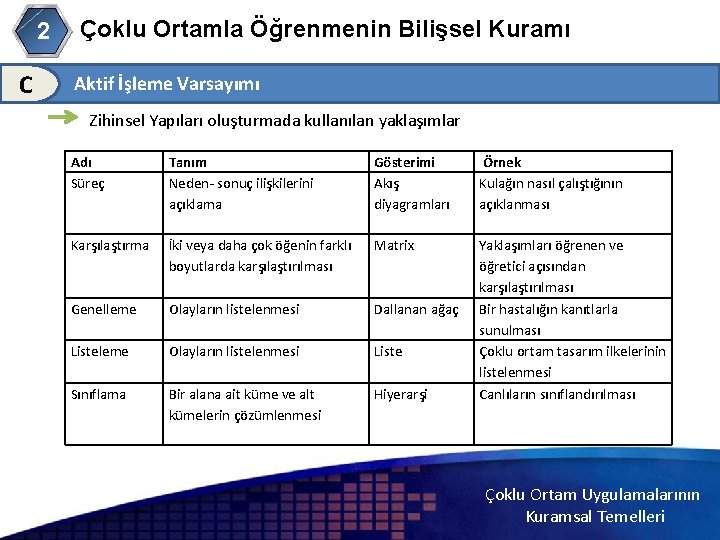 2 Çoklu Ortamla Öğrenmenin Bilişsel Kuramı

C Aktif İşleme Varsayımı

Zihinsel Yapıları oluşturmada kullanılan yaklaşımlar

| Adı | Tanım | Gösterimi | Örnek |
|---|---|---|---|
| Süreç | Neden- sonuç ilişkilerini açıklama | Akış diyagramları | Kulağın nasıl çalıştığının açıklanması |
| Karşılaştırma | İki veya daha çok öğenin farklı boyutlarda karşılaştırılması | Matrix | Yaklaşımları öğrenen ve öğretici açısından karşılaştırılması |
| Genelleme | Olayların listelenmesi | Dallanan ağaç | Bir hastalığın kanıtlarla sunulması |
| Listeleme | Olayların listelenmesi | Liste | Çoklu ortam tasarım ilkelerinin listelenmesi |
| Sınıflama | Bir alana ait küme ve alt kümelerin çözümlenmesi | Hiyerarşi | Canlıların sınıflandırılması |

Çoklu Ortam Uygulamalarının Kuramsal Temelleri